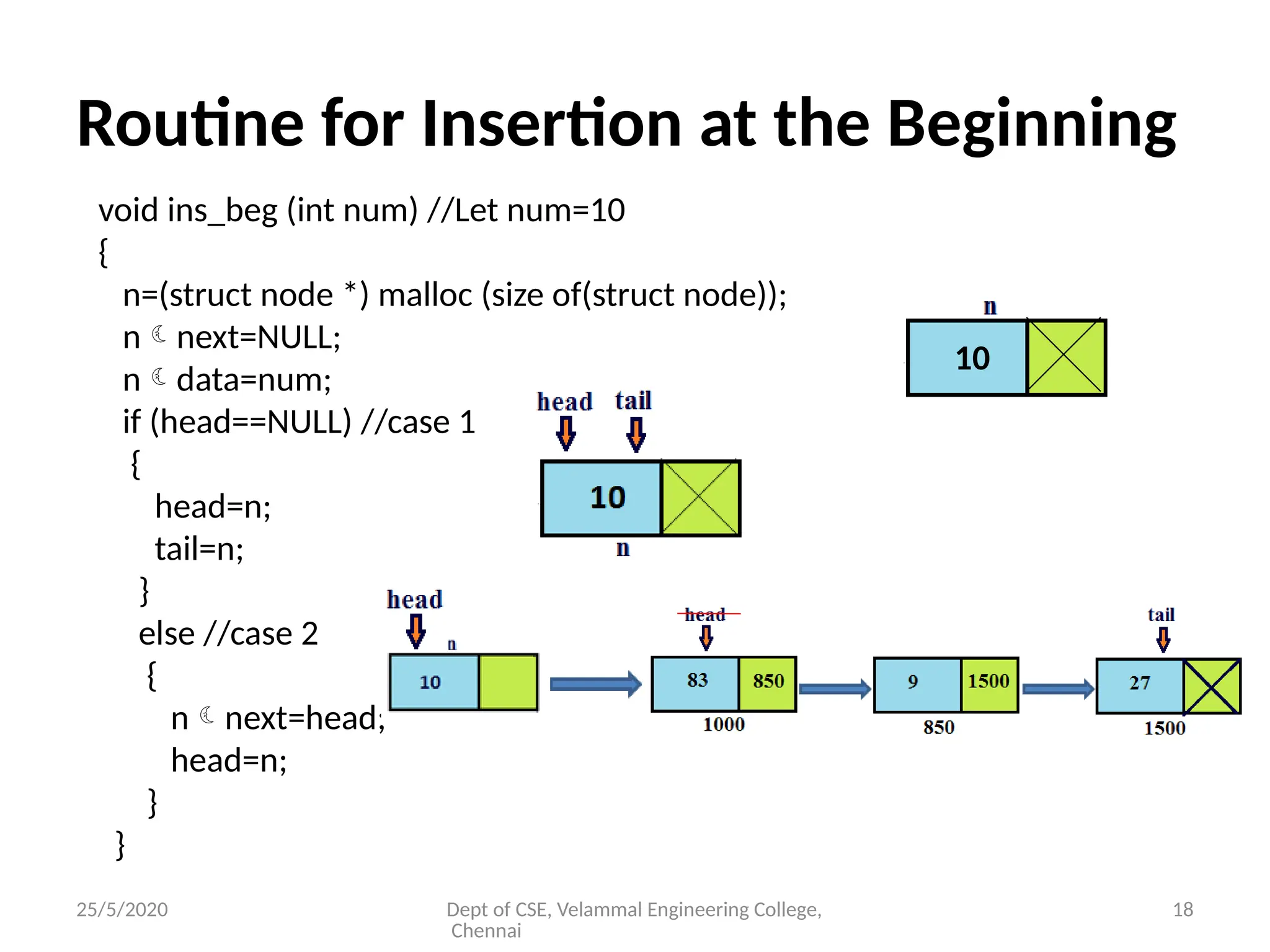 Routine for Insertion at the Beginning

void ins_beg (int num) //Let num=10
{
n=(struct node *) malloc (size of(struct node));
n ☾ next=NULL;
n ☾ data=num;
if (head==NULL) //case 1
{
head=n;
tail=n;
}
else //case 2
{
n ☾ next=head;
head=n;
}
}

n
10

head tail
10
n

head
n
10

head
83 850
1000

9 1500
850

tail
27
1500

25/5/2020

Dept of CSE, Velammal Engineering College, Chennai

18